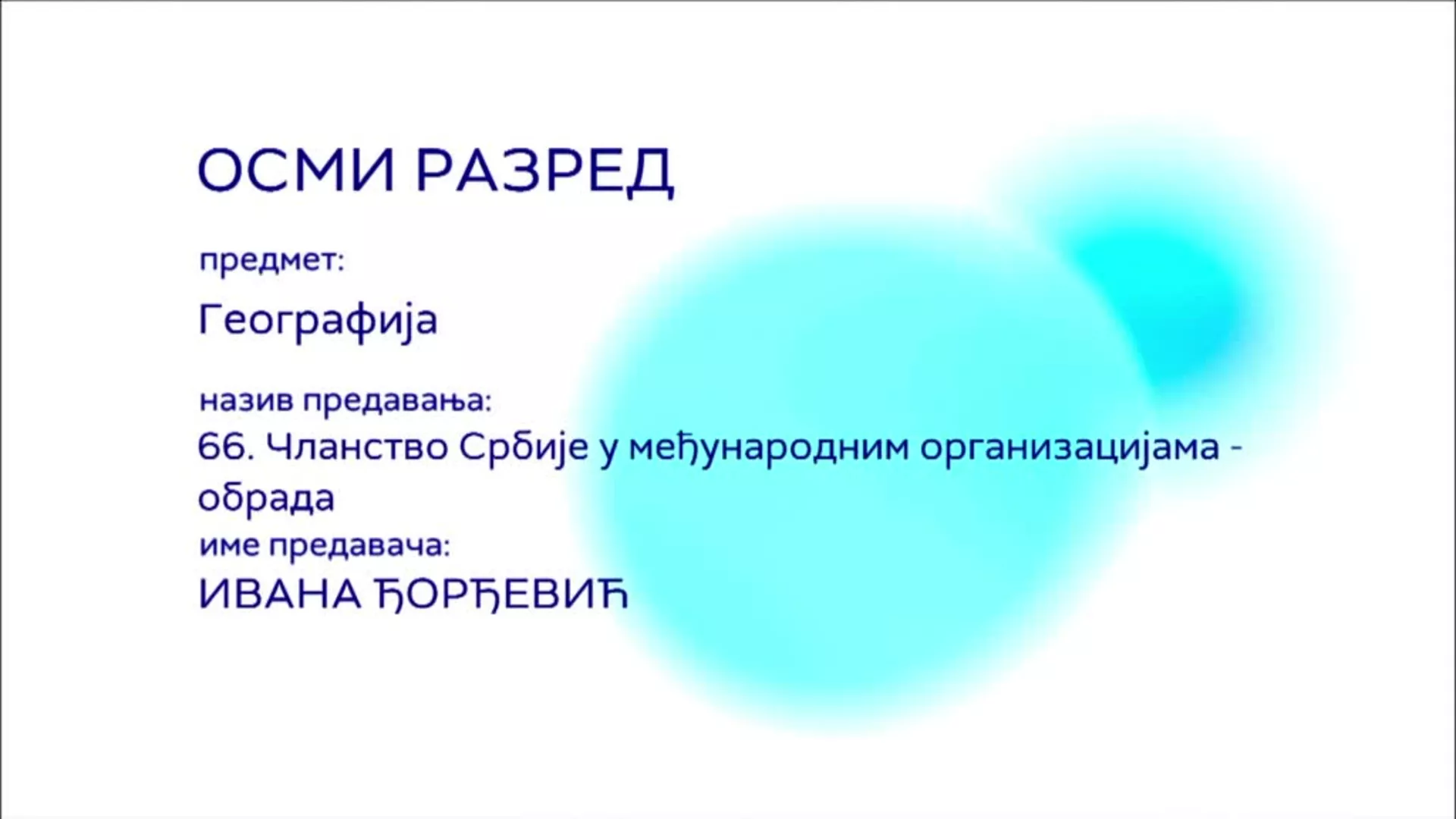 ОСМИ РАЗРЕД

предмет:

Географија

назив предавања:

66. Чланство Србије у међународним организацијама - обрада

име предавача:

ИВАНА ЂОРЂЕВИЋ